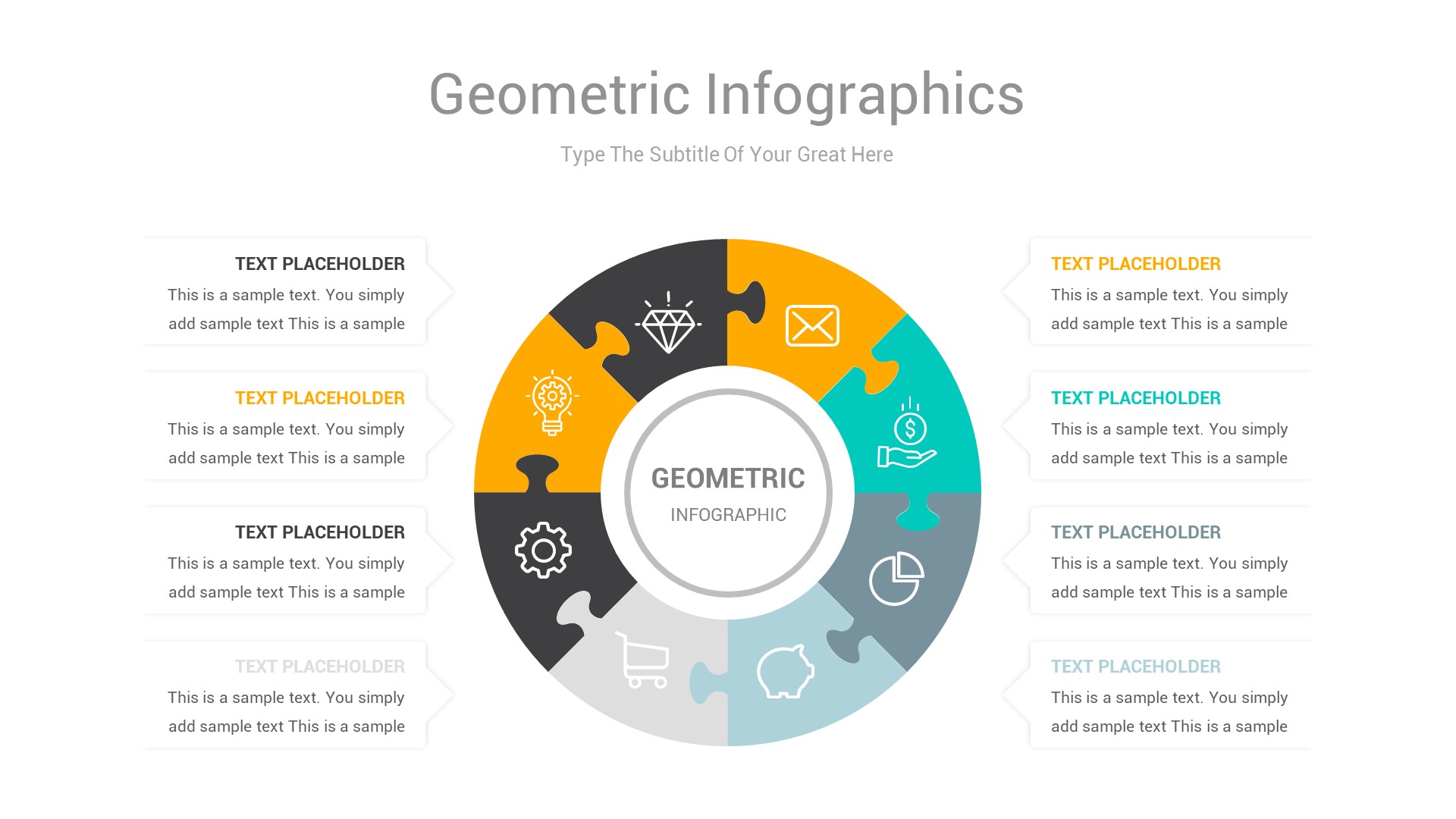 Geometric Infographics

Type The Subtitle Of Your Great Here

TEXT PLACEHOLDER
This is a sample text. You simply add sample text This is a sample

TEXT PLACEHOLDER
This is a sample text. You simply add sample text This is a sample

TEXT PLACEHOLDER
This is a sample text. You simply add sample text This is a sample

TEXT PLACEHOLDER
This is a sample text. You simply add sample text This is a sample

GEOMETRIC
INFOGRAPHIC

TEXT PLACEHOLDER
This is a sample text. You simply add sample text This is a sample

TEXT PLACEHOLDER
This is a sample text. You simply add sample text This is a sample

TEXT PLACEHOLDER
This is a sample text. You simply add sample text This is a sample

TEXT PLACEHOLDER
This is a sample text. You simply add sample text This is a sample